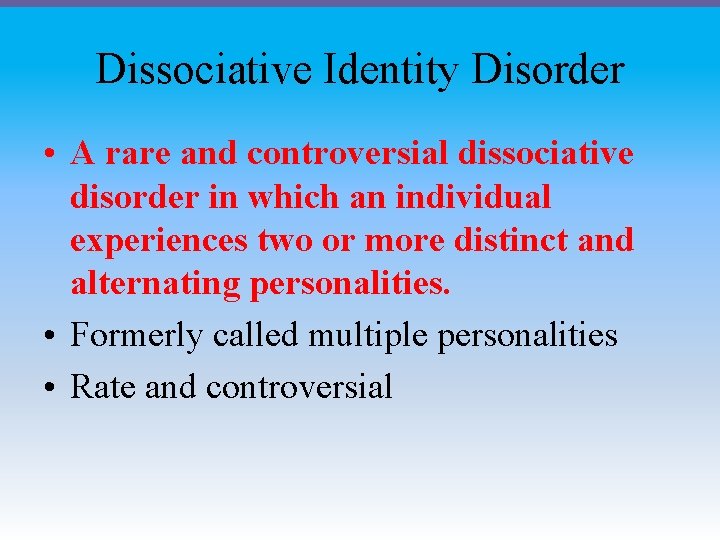 Dissociative Identity Disorder

• A rare and controversial dissociative disorder in which an individual experiences two or more distinct and alternating personalities.
• Formerly called multiple personalities
• Rate and controversial